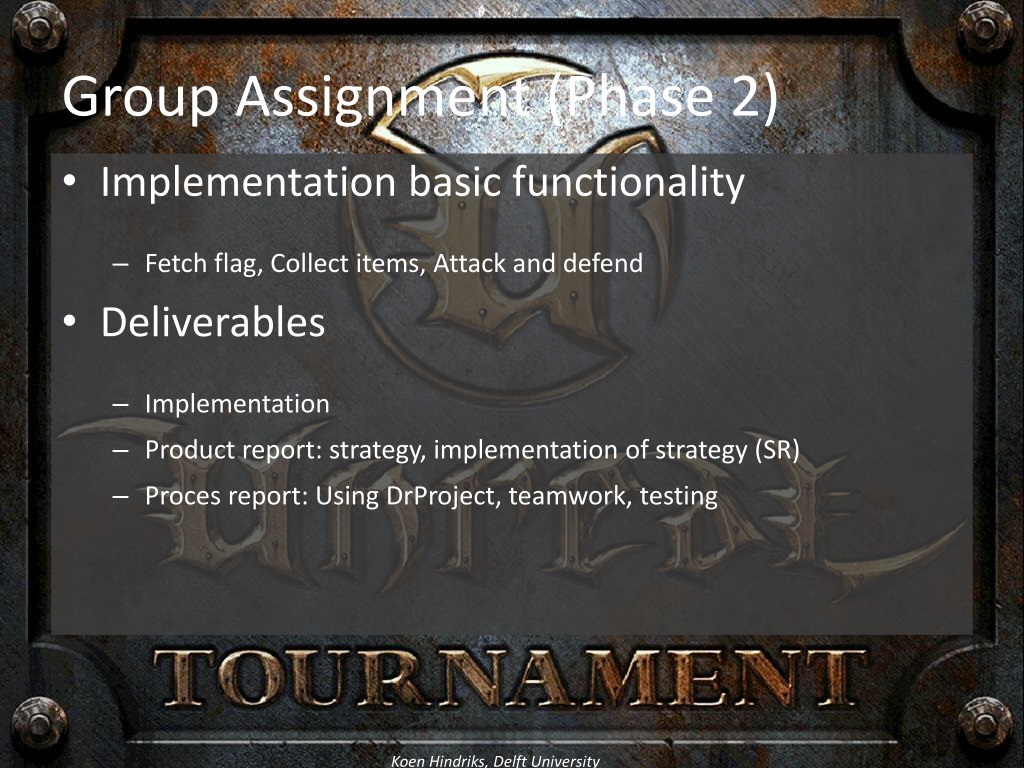 Group Assignment (Phase 2)

• Implementation basic functionality
– Fetch flag, Collect items, Attack and defend

• Deliverables
– Implementation
– Product report: strategy, implementation of strategy (SR)
– Proces report: Using DrProject, teamwork, testing

UNREAL

TOURNAMENT

Koen Hindriks, Delft University